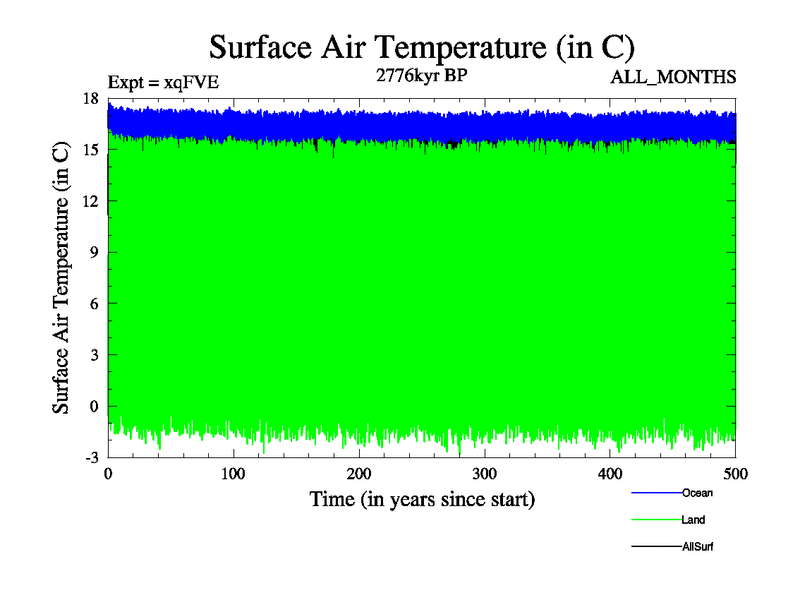 Surface Air Temperature (in C)

Expt = xqFVE

2776kyr BP

ALL_MONTHS

Surface Air Temperature (in C)

18
15
12
9
6
3
0
-3

0
100
200
300
400
500

Time (in years since start)

Ocean
Land
AllSurf